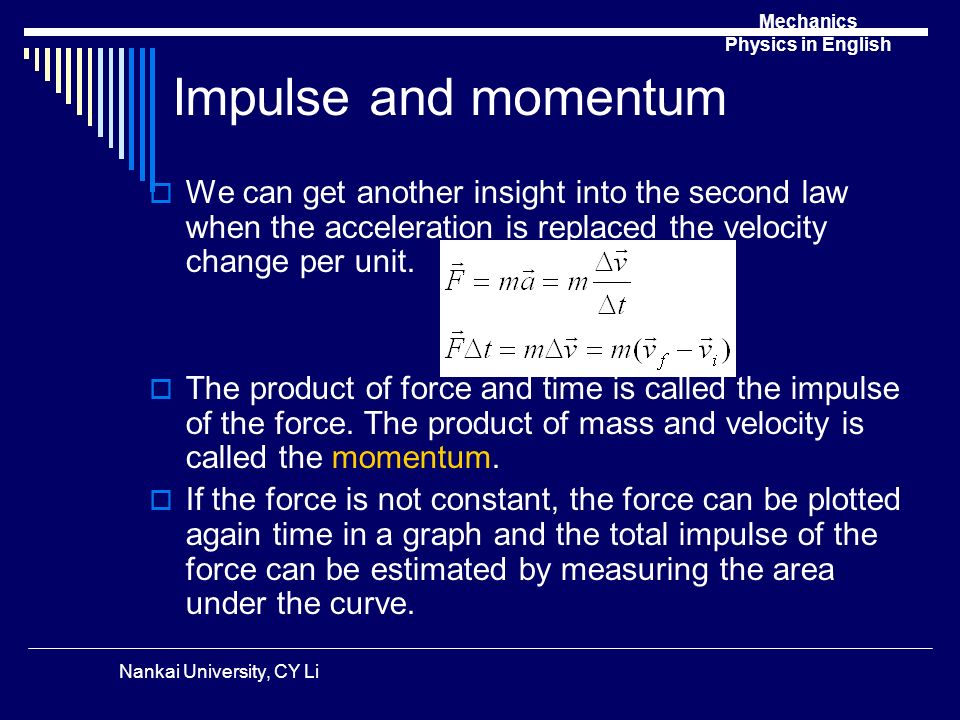 Mechanics
Physics in English

Impulse and momentum

We can get another insight into the second law when the acceleration is replaced the velocity change per unit.

$\vec{F} = m\vec{a} = m\frac{\Delta\vec{v}}{\Delta t}$

$\vec{F}\Delta t = m\Delta\vec{v} = m(\vec{v}_f - \vec{v}_i)$

The product of force and time is called the impulse of the force. The product of mass and velocity is called the momentum.

If the force is not constant, the force can be plotted again time in a graph and the total impulse of the force can be estimated by measuring the area under the curve.

Nankai University, CY Li